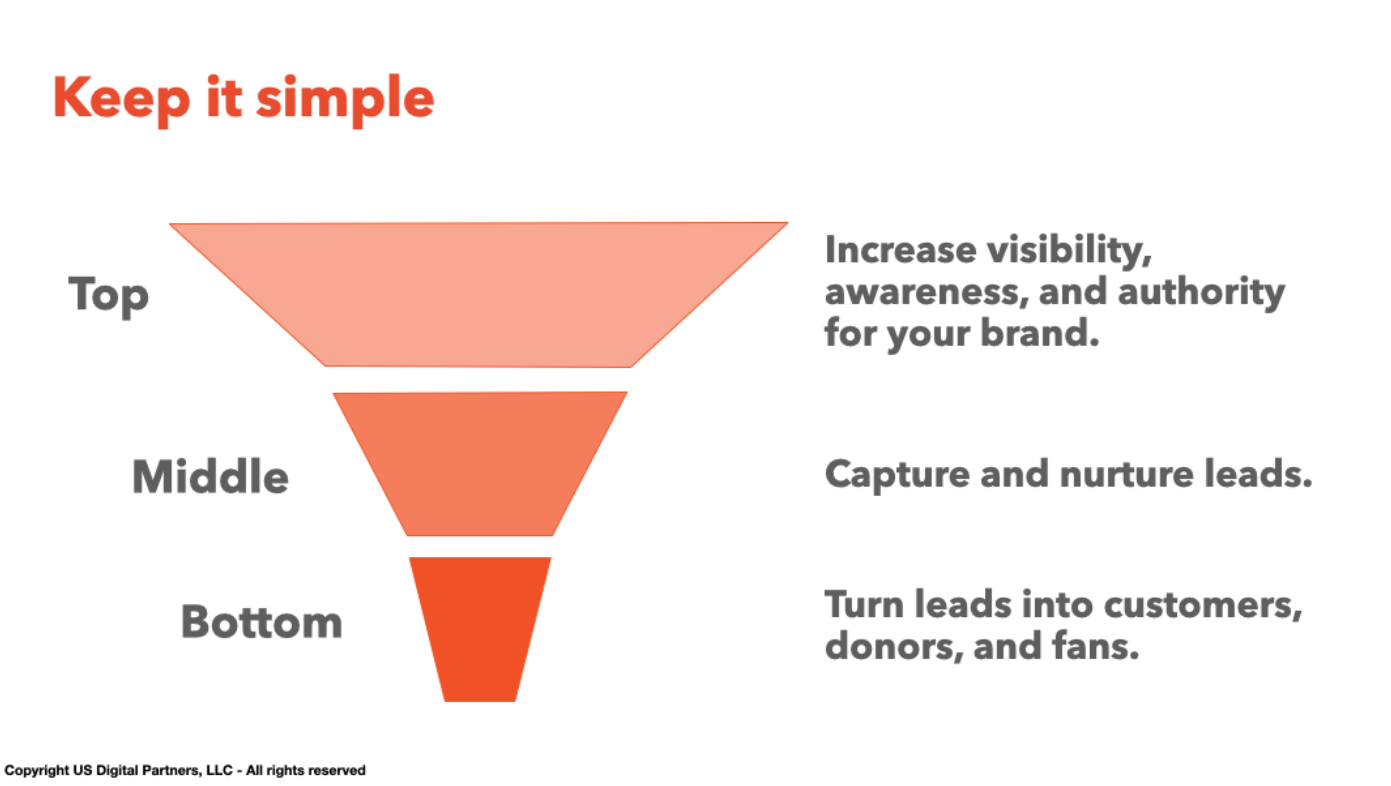 Keep it simple

Top

Increase visibility, awareness, and authority for your brand.

Middle

Capture and nurture leads.

Bottom

Turn leads into customers, donors, and fans.

Copyright US Digital Partners, LLC - All rights reserved